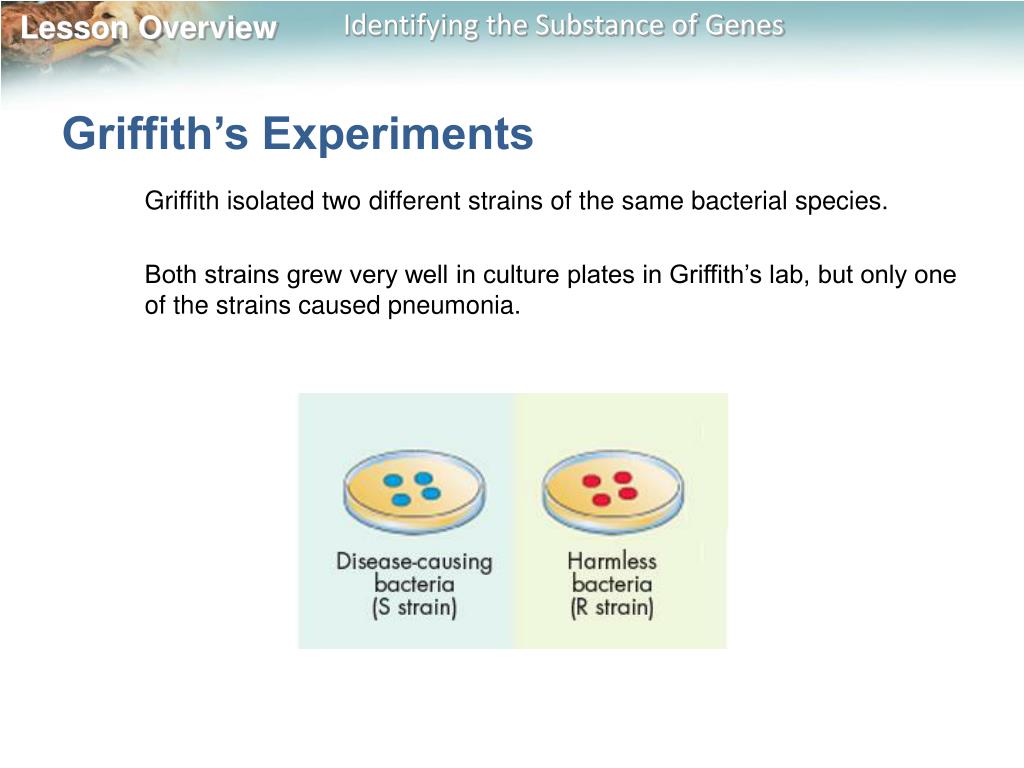 Lesson Overview

Identifying the Substance of Genes

Griffith’s Experiments

Griffith isolated two different strains of the same bacterial species.

Both strains grew very well in culture plates in Griffith’s lab, but only one of the strains caused pneumonia.

Disease-causing bacteria (S strain)

Harmless bacteria (R strain)